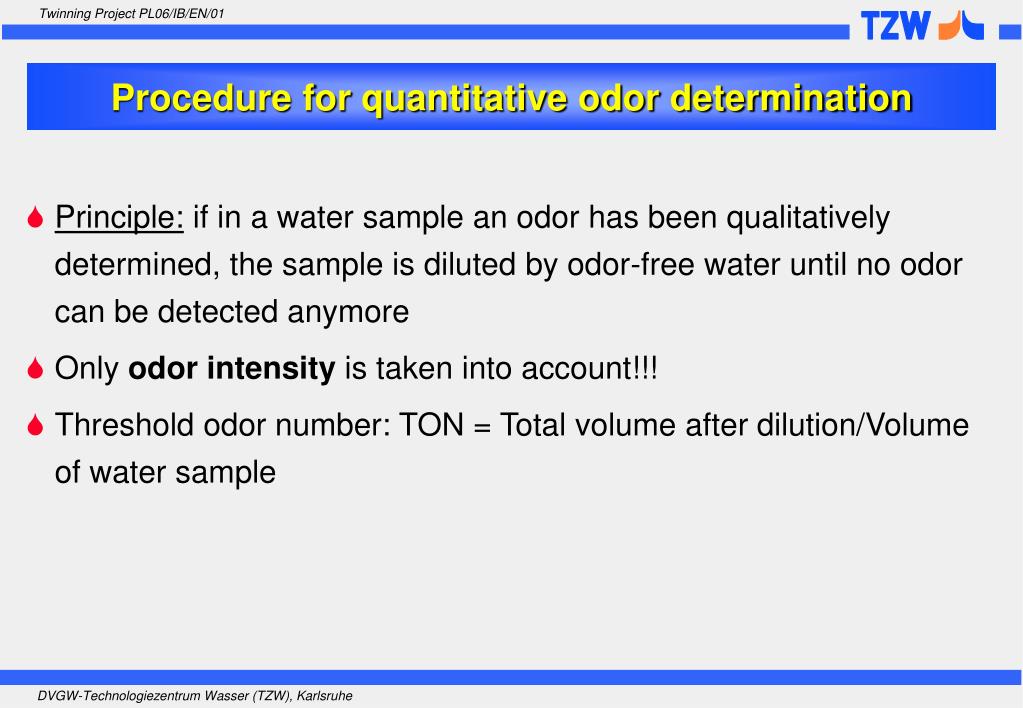 Twinning Project PL06/IB/EN/01

TZW

Procedure for quantitative odor determination

Principle: if in a water sample an odor has been qualitatively determined, the sample is diluted by odor-free water until no odor can be detected anymore

Only odor intensity is taken into account!!!

Threshold odor number: TON = Total volume after dilution/Volume of water sample

DVGW-Technologiezentrum Wasser (TZW), Karlsruhe